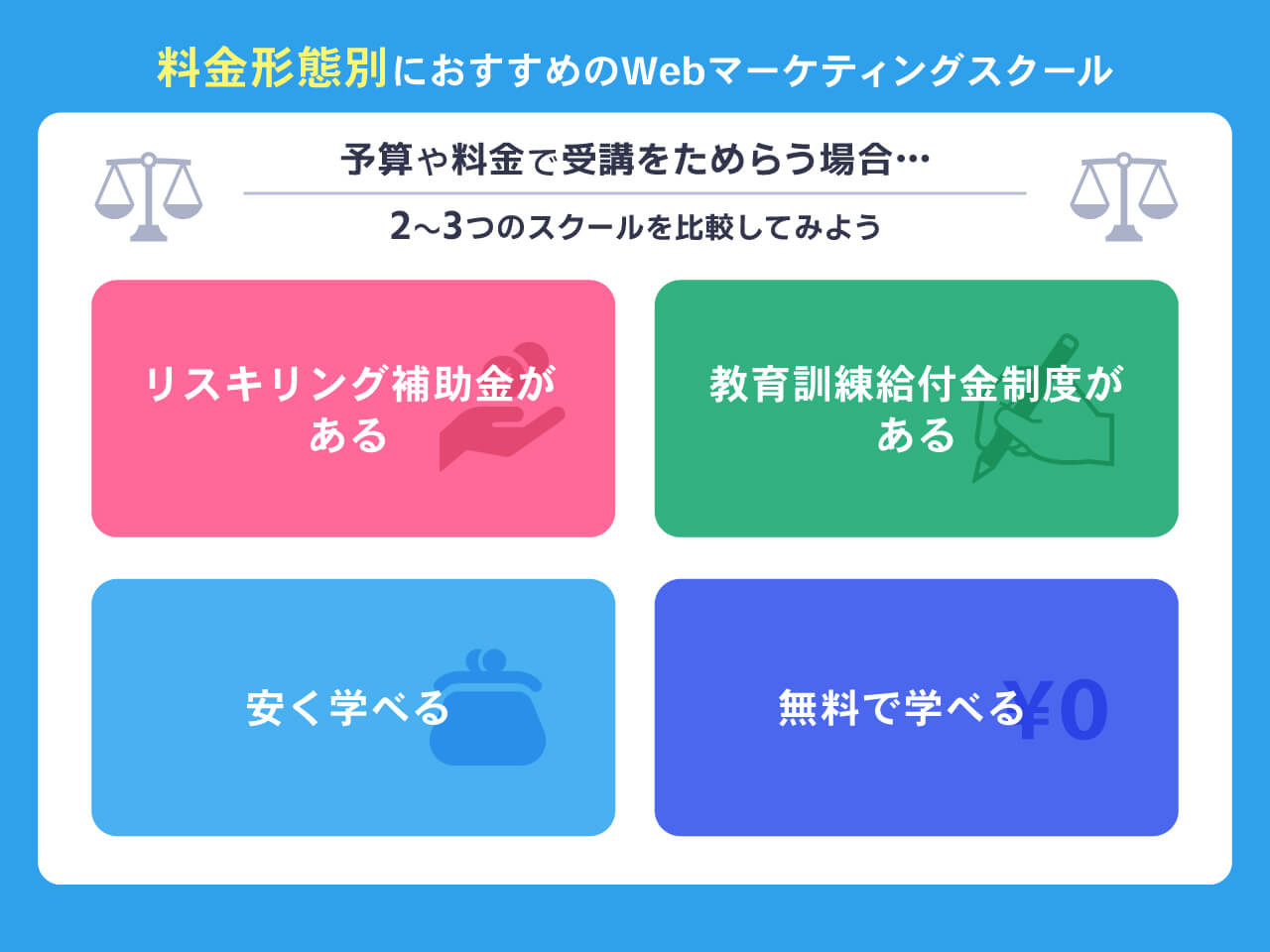 料金形態別におすすめのWebマーケティングスクール

予算や料金で受講をためらう場合…

2〜3つのスクールを比較してみよう

リスキリング補助金がある

教育訓練給付金制度がある

安く学べる

無料で学べる

¥0